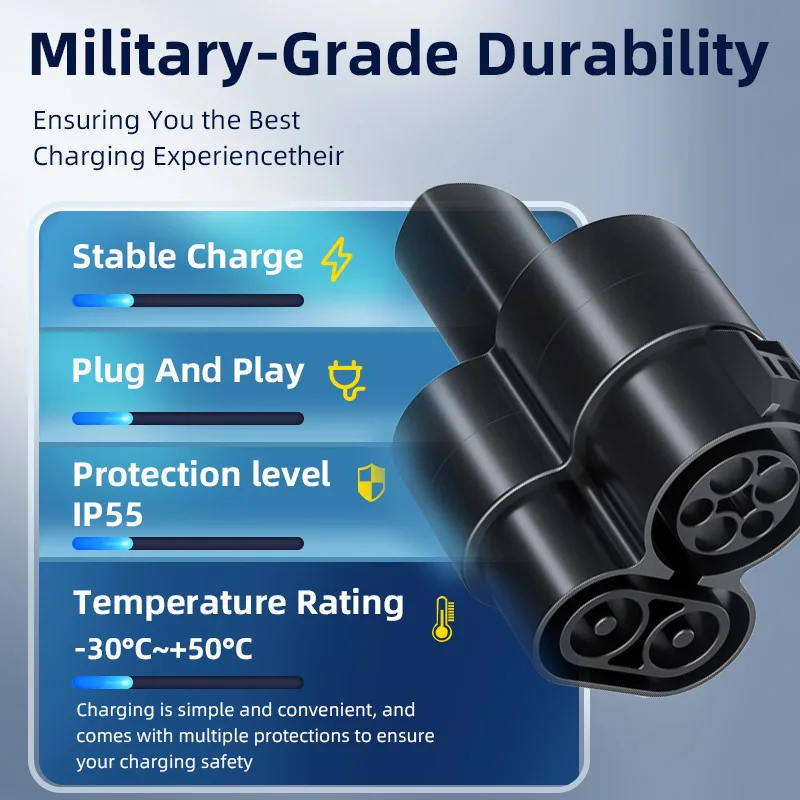 Military-Grade Durability

Ensuring You the Best Charging Experiencetheir

Stable Charge

Plug And Play

Protection level IP55

Temperature Rating -30°C~+50°C

Charging is simple and convenient, and comes with multiple protections to ensure your charging safety